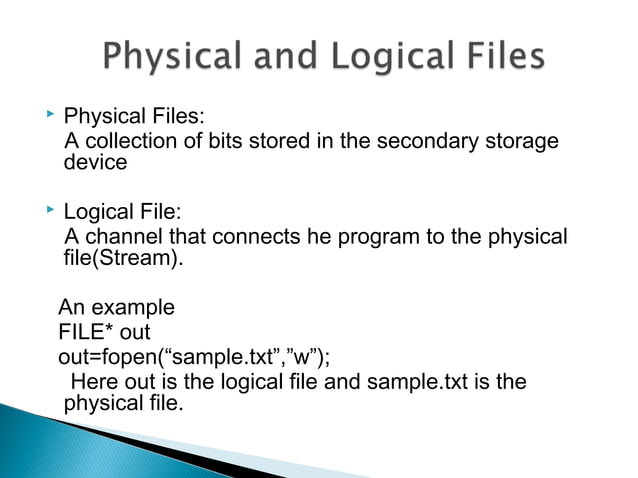 Physical and Logical Files

Physical Files:
A collection of bits stored in the secondary storage device

Logical File:
A channel that connects he program to the physical file(Stream).

An example
FILE* out
out=fopen(“sample.txt”,”w”);
Here out is the logical file and sample.txt is the physical file.